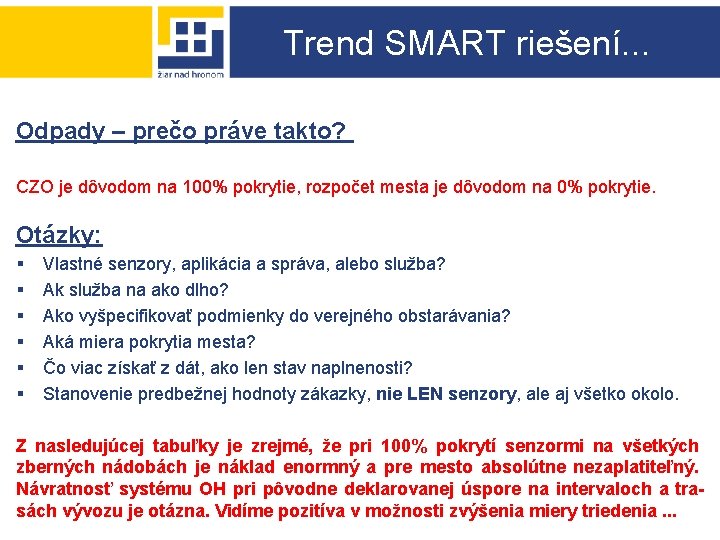 žiar nad hronom

Trend SMART riešení...

Odpady – prečo práve takto?

CZO je dôvodom na 100% pokrytie, rozpočet mesta je dôvodom na 0% pokrytie.

Otázky:
▪ Vlastné senzory, aplikácia a správa, alebo služba?
▪ Ak služba na ako dlho?
▪ Ako vyšpecifikovať podmienky do verejného obstarávania?
▪ Aká miera pokrytia mesta?
▪ Čo viac získať z dát, ako len stav naplnenosti?
▪ Stanovenie predbežnej hodnoty zákazky, nie LEN senzory, ale aj všetko okolo.

Z nasledujúcej tabuľky je zrejmé, že pri 100% pokrytí senzormi na všetkých zberných nádobách je náklad enormný a pre mesto absolútne nezaplatiteľný. Návratnosť systému OH pri pôvodne deklarovanej úspore na intervaloch a trasách vývozu je otázna. Vidíme pozitíva v možnosti zvýšenia miery triedenia ...